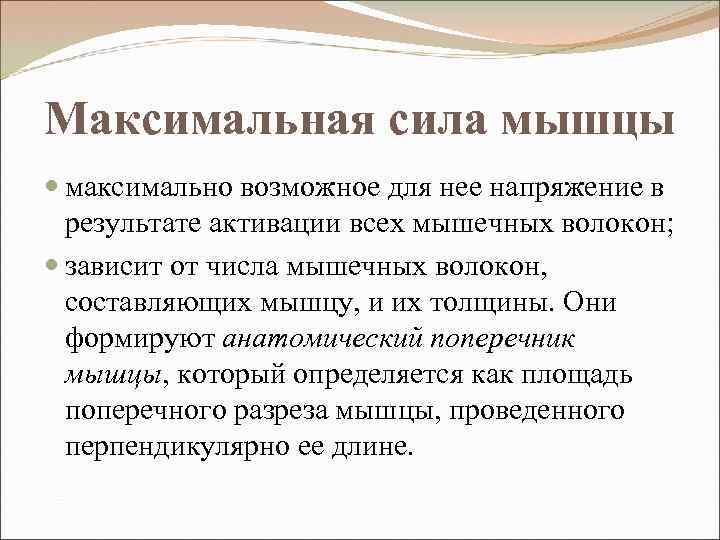 Максимальная сила мышцы

максимально возможное для нее напряжение в результате активации всех мышечных волокон;

зависит от числа мышечных волокон, составляющих мышцу, и их толщины. Они формируют анатомический поперечник мышцы, который определяется как площадь поперечного разреза мышцы, проведенного перпендикулярно ее длине.